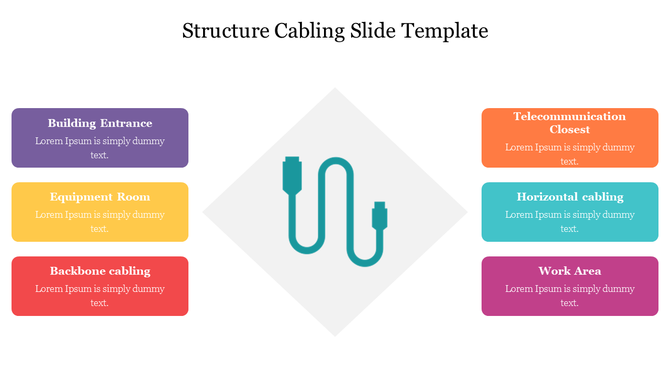 Structure Cabling Slide Template

Building Entrance
Lorem Ipsum is simply dummy text.

Equipment Room
Lorem Ipsum is simply dummy text.

Backbone cabling
Lorem Ipsum is simply dummy text.

Telecommunication Closest
Lorem Ipsum is simply dummy text.

Horizontal cabling
Lorem Ipsum is simply dummy text.

Work Area
Lorem Ipsum is simply dummy text.